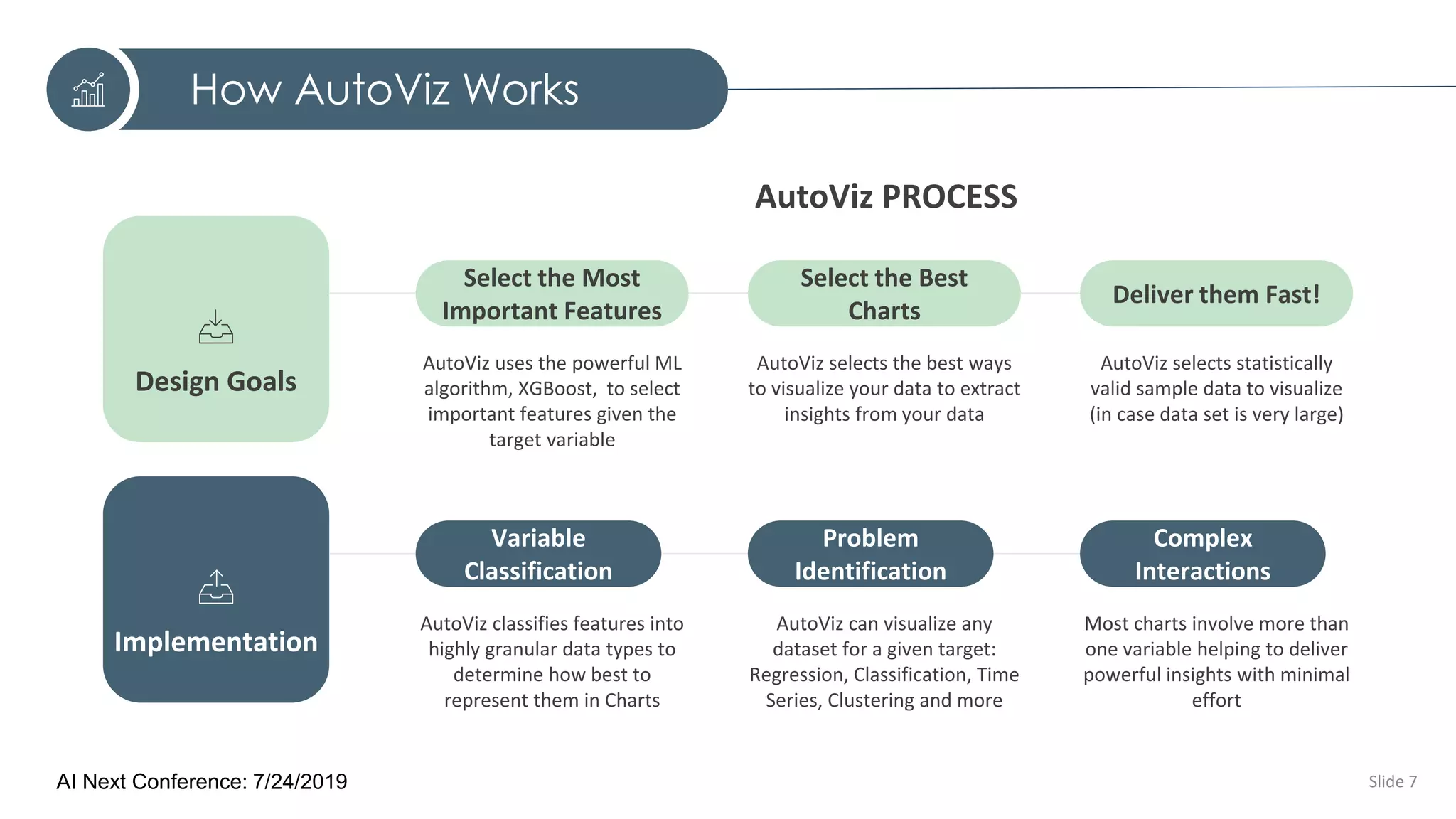 How AutoViz Works

AutoViz PROCESS

Design Goals

Select the Most Important Features

AutoViz uses the powerful ML algorithm, XGBoost, to select important features given the target variable

Select the Best Charts

AutoViz selects the best ways to visualize your data to extract insights from your data

Deliver them Fast!

AutoViz selects statistically valid sample data to visualize (in case data set is very large)

Implementation

Variable Classification

AutoViz classifies features into highly granular data types to determine how best to represent them in Charts

Problem Identification

AutoViz can visualize any dataset for a given target: Regression, Classification, Time Series, Clustering and more

Complex Interactions

Most charts involve more than one variable helping to deliver powerful insights with minimal effort

AI Next Conference: 7/24/2019

Slide 7